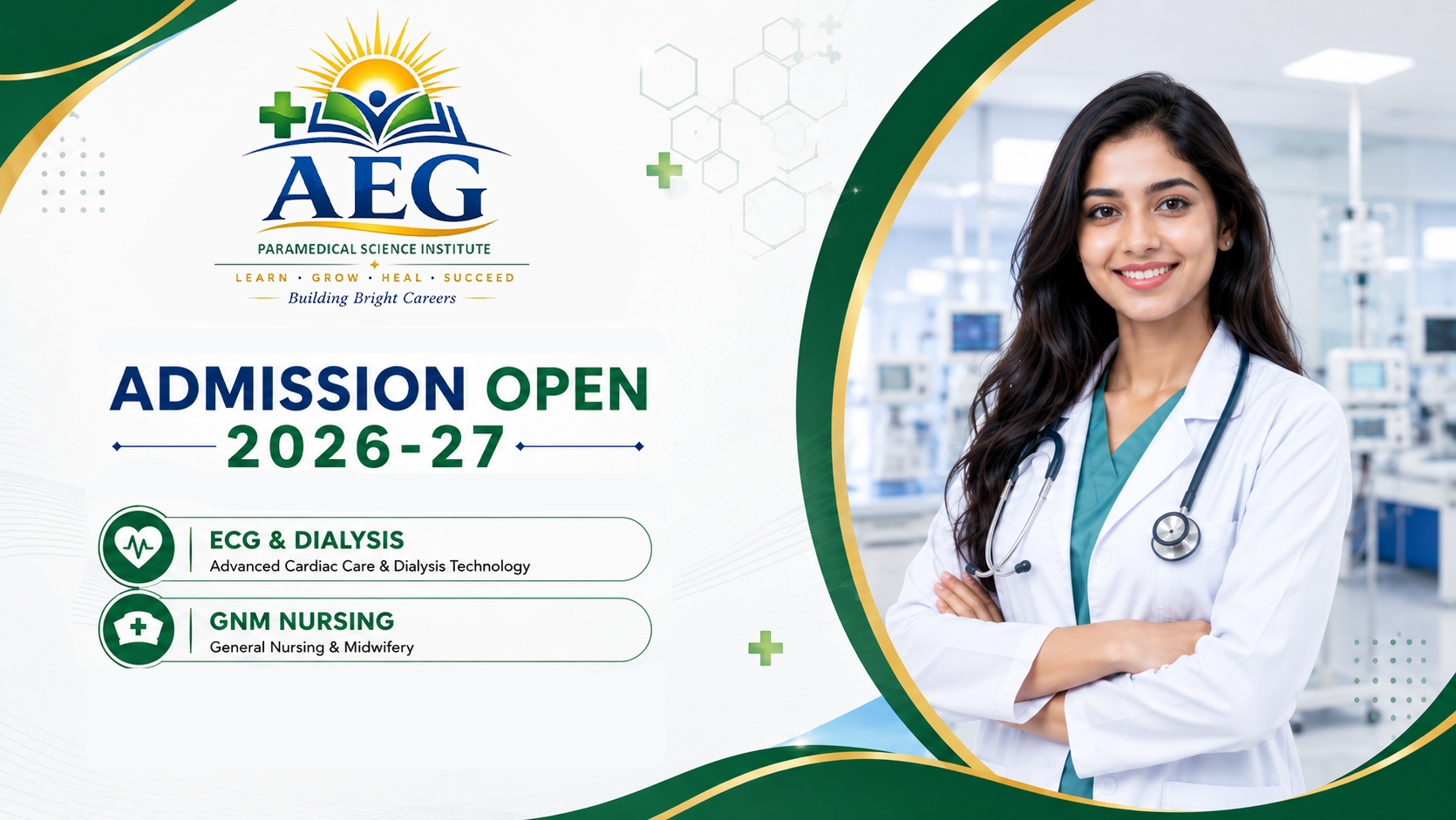 AEG
PARAMEDICAL SCIENCE INSTITUTE
LEARN · GROW · HEAL · SUCCEED
Building Bright Careers

ADMISSION OPEN
2026-27

ECG & DIALYSIS
Advanced Cardiac Care & Dialysis Technology

GNM NURSING
General Nursing & Midwifery